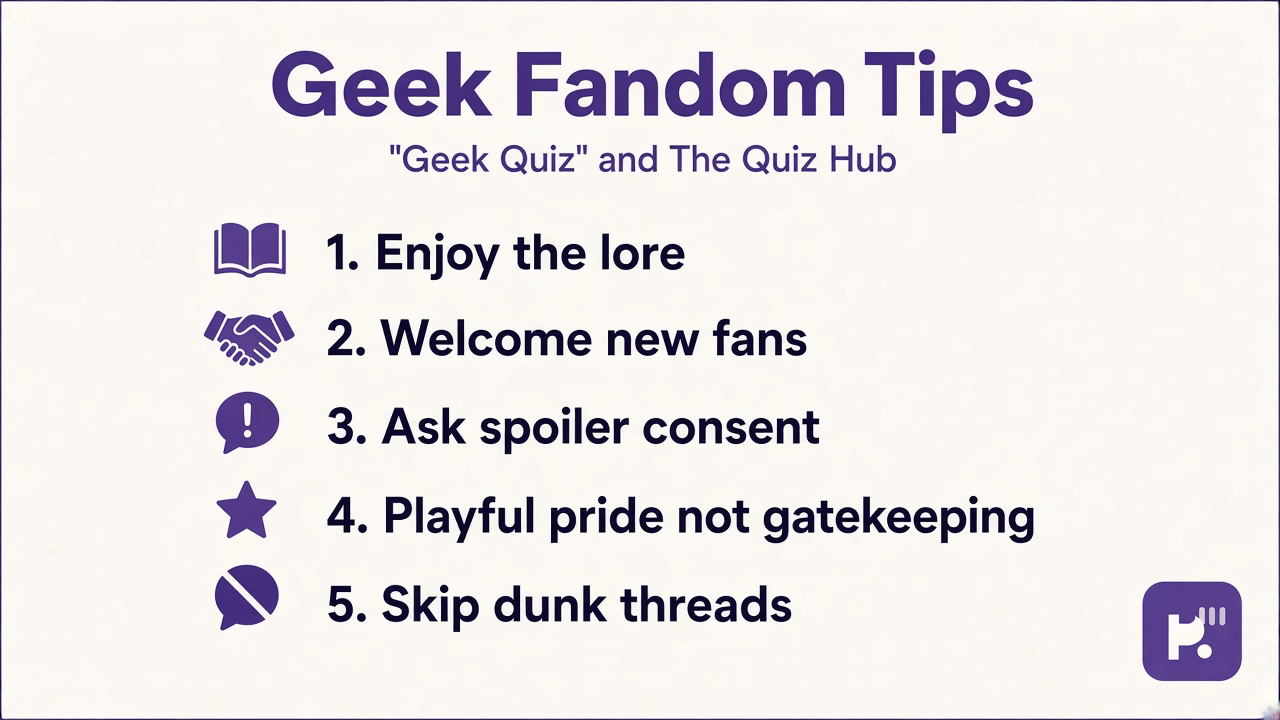 Geek Fandom Tips

"Geek Quiz" and The Quiz Hub

1. Enjoy the lore
2. Welcome new fans
3. Ask spoiler consent
4. Playful pride not gatekeeping
5. Skip dunk threads